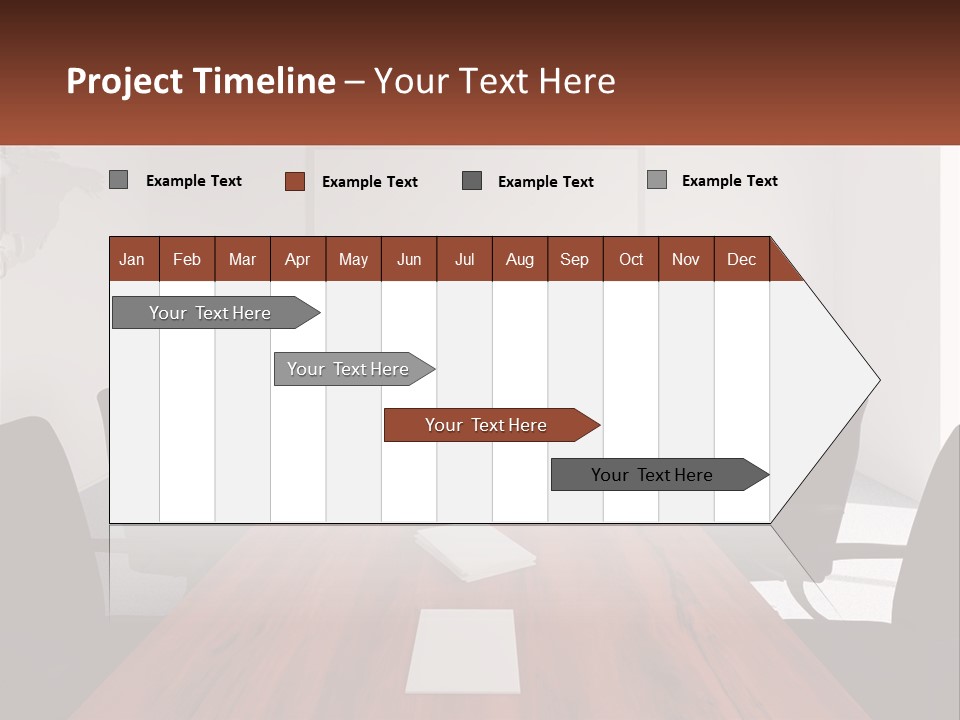 Project Timeline – Your Text Here

Example Text Example Text Example Text Example Text

| Jan | Feb | Mar | Apr | May | Jun | Jul | Aug | Sep | Oct | Nov | Dec |
|---|---|---|---|---|---|---|---|---|---|---|---|

Your Text Here

Your Text Here

Your Text Here

Your Text Here